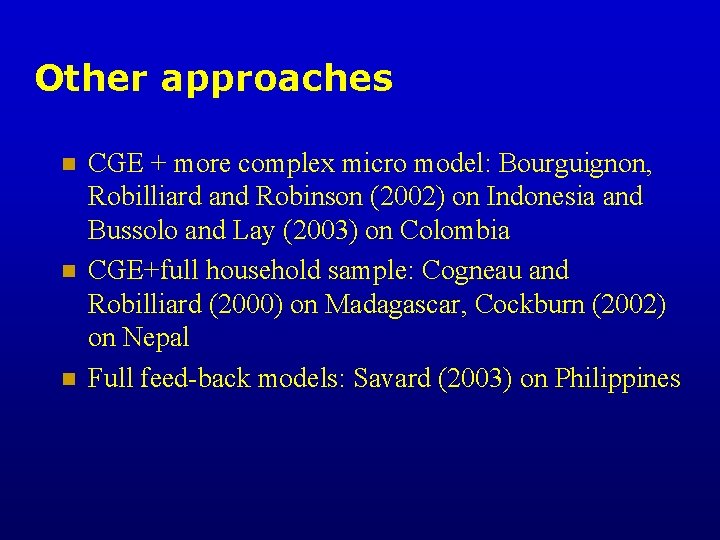 Other approaches

- CGE + more complex micro model: Bourguignon, Robilliard and Robinson (2002) on Indonesia and Bussolo and Lay (2003) on Colombia
- CGE+full household sample: Cogneau and Robilliard (2000) on Madagascar, Cockburn (2002) on Nepal
- Full feed-back models: Savard (2003) on Philippines